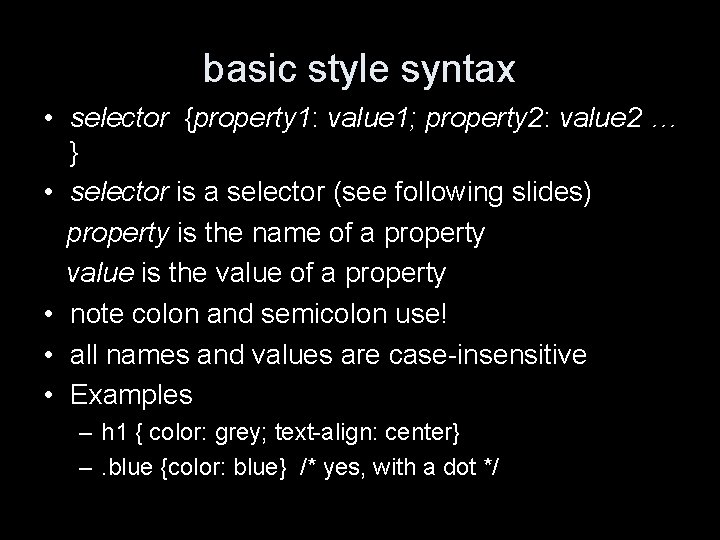 basic style syntax

• selector {property1: value1; property2: value2 … }
• selector is a selector (see following slides)
property is the name of a property
value is the value of a property
• note colon and semicolon use!
• all names and values are case-insensitive
• Examples
– h1 { color: grey; text-align: center}
– .blue {color: blue} /* yes, with a dot */